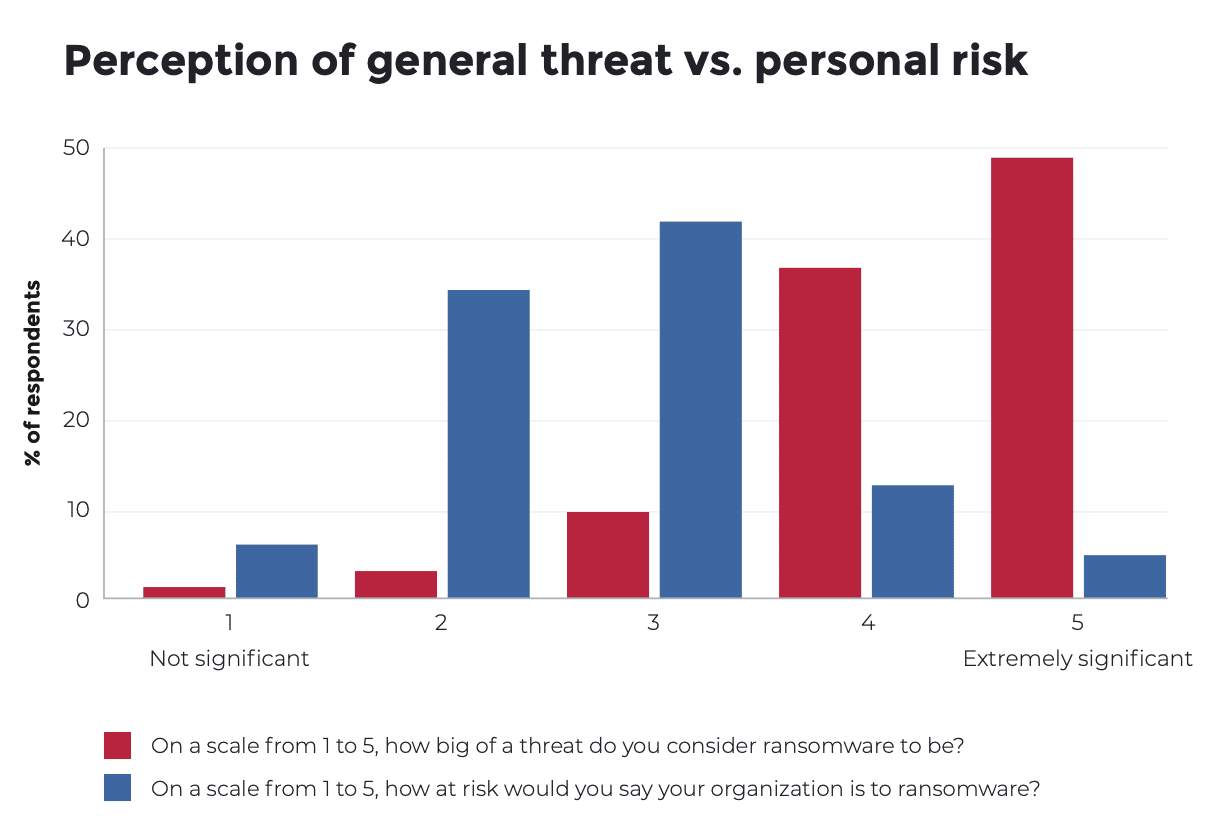 Perception of general threat vs. personal risk

% of respondents

50
40
30
20
10
0

1
Not significant
2
3
4
5
Extremely significant

On a scale from 1 to 5, how big of a threat do you consider ransomware to be?
On a scale from 1 to 5, how at risk would you say your organization is to ransomware?